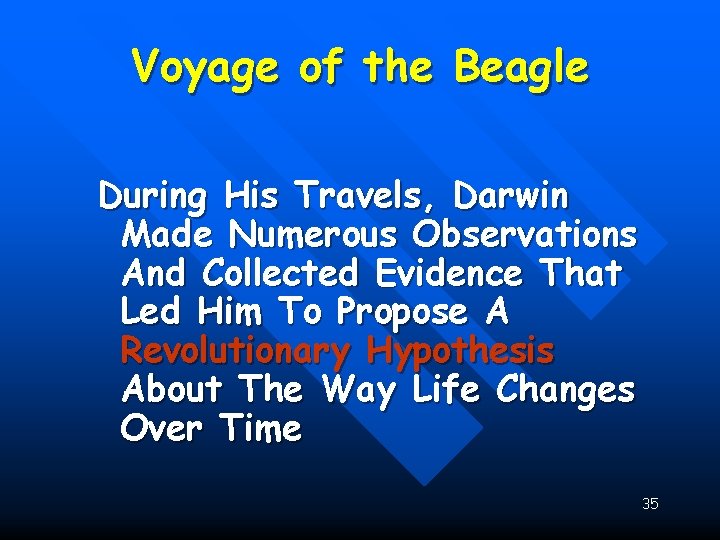 Voyage of the Beagle

During His Travels, Darwin Made Numerous Observations And Collected Evidence That Led Him To Propose A Revolutionary Hypothesis About The Way Life Changes Over Time

35